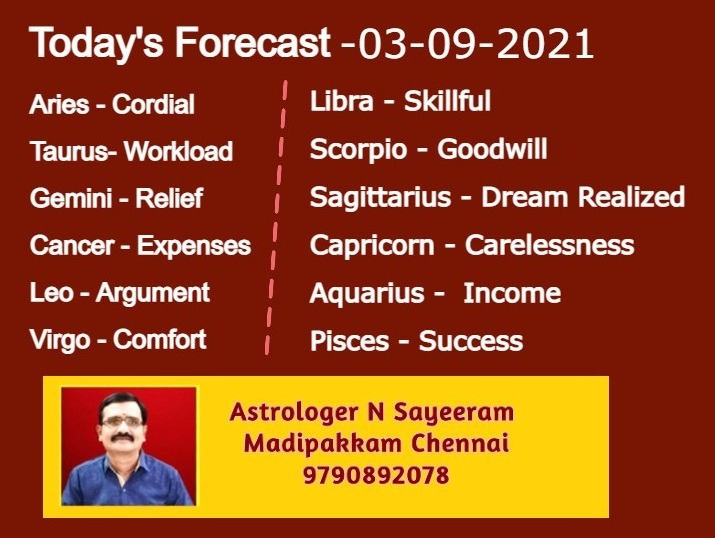 Today's Forecast -03-09-2021

Aries - Cordial
Taurus- Workload
Gemini - Relief
Cancer - Expenses
Leo - Argument
Virgo - Comfort

Libra - Skillful
Scorpio - Goodwill
Sagittarius - Dream Realized
Capricorn - Carelessness
Aquarius - Income
Pisces - Success

Astrologer N Sayeeram
Madipakkam Chennai
9790892078